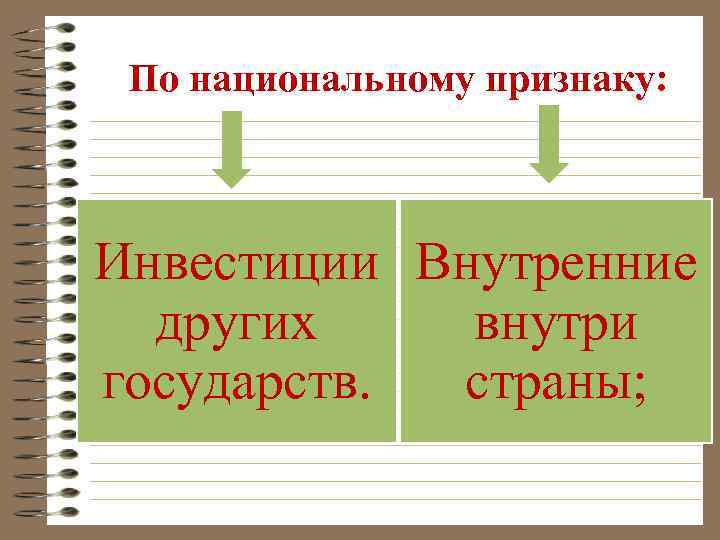 По национальному признаку:

Инвестиции других государств.

Внутренние внутри страны;